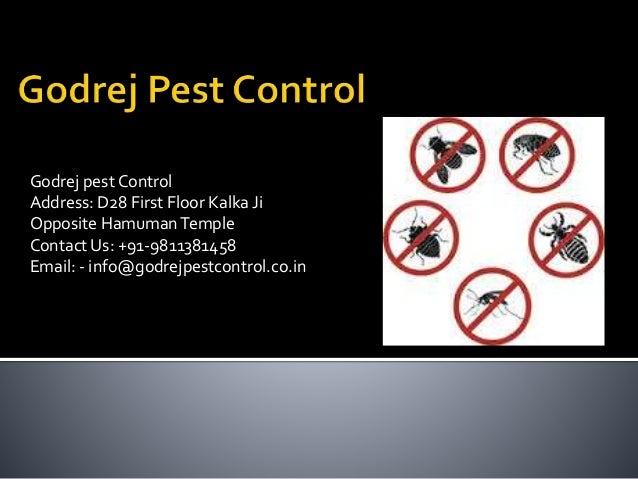 Godrej Pest Control

Godrej pest Control
Address: D28 First Floor Kalka Ji
Opposite Hamuman Temple
Contact Us: +91-9811381458
Email: - info@godrejpestcontrol.co.in